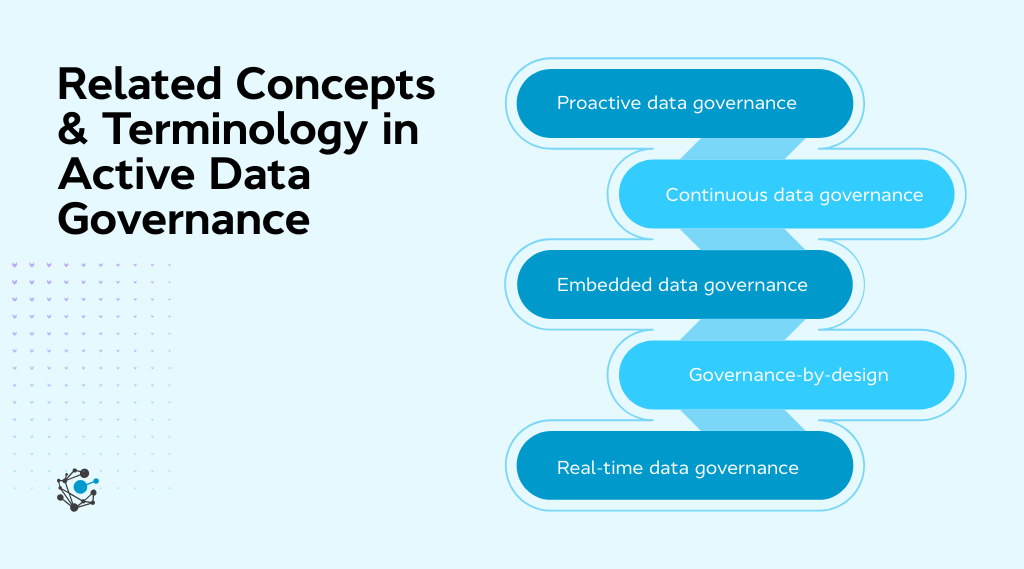 Related Concepts & Terminology in Active Data Governance

Proactive data governance

Continuous data governance

Embedded data governance

Governance-by-design

Real-time data governance